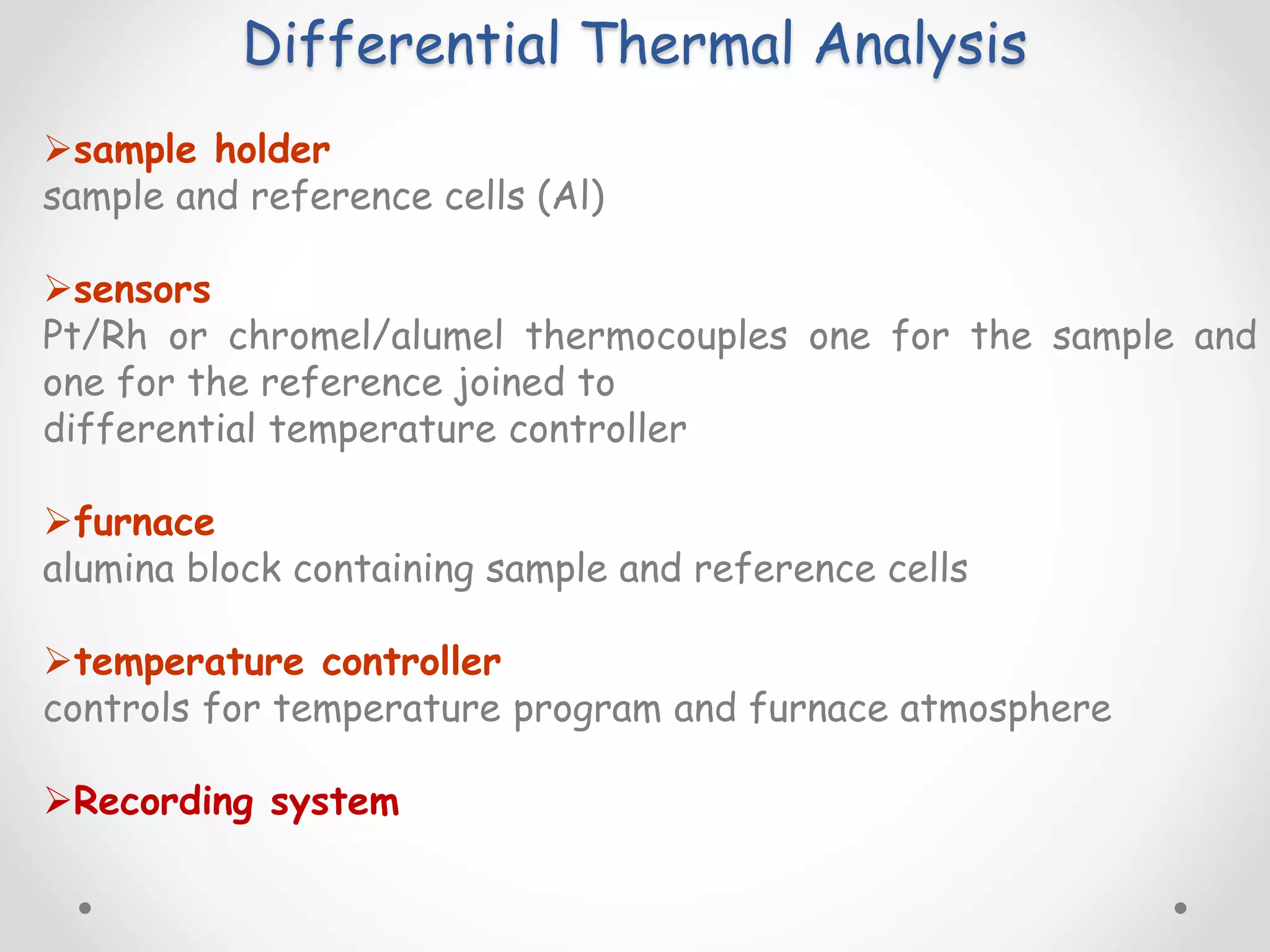 Differential Thermal Analysis

➢sample holder
sample and reference cells (Al)

➢sensors
Pt/Rh or chromel/alumel thermocouples one for the sample and one for the reference joined to differential temperature controller

➢furnace
alumina block containing sample and reference cells

➢temperature controller
controls for temperature program and furnace atmosphere

➢Recording system